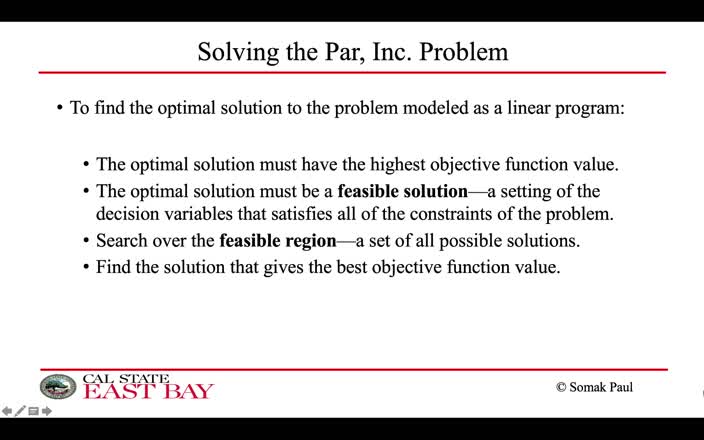 Solving the Par, Inc. Problem

• To find the optimal solution to the problem modeled as a linear program:

• The optimal solution must have the highest objective function value.
• The optimal solution must be a **feasible solution**—a setting of the decision variables that satisfies all of the constraints of the problem.
• Search over the **feasible region**—a set of all possible solutions.
• Find the solution that gives the best objective function value.

CAL STATE
EAST BAY

© Somak Paul